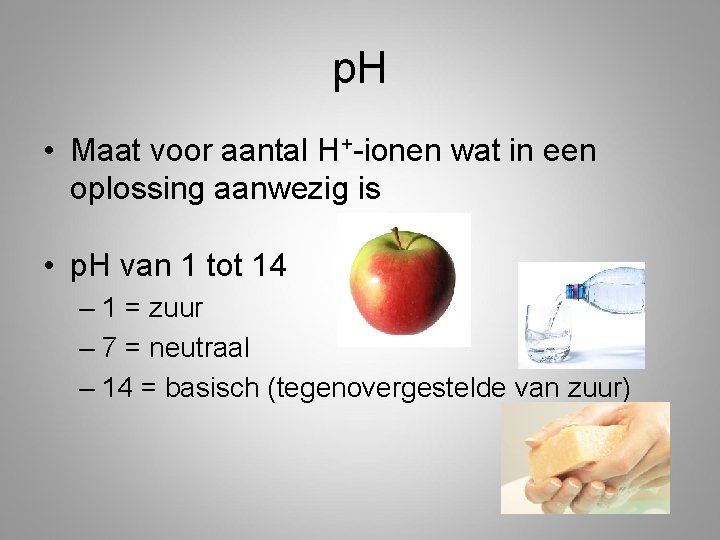 pH

• Maat voor aantal $H^+$-ionen wat in een oplossing aanwezig is

• pH van 1 tot 14
– 1 = zuur
– 7 = neutraal
– 14 = basisch (tegenovergestelde van zuur)